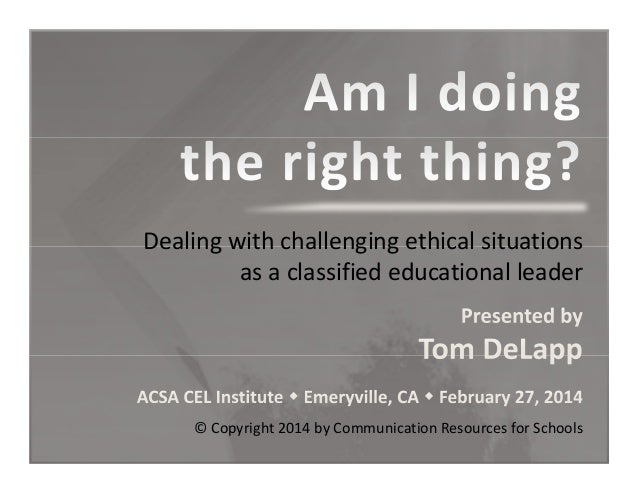 Am I doing the right thing?

Dealing with challenging ethical situations as a classified educational leader

Presented by
Tom DeLapp

ACSA CEL Institute ◆ Emeryville, CA ◆ February 27, 2014

© Copyright 2014 by Communication Resources for Schools